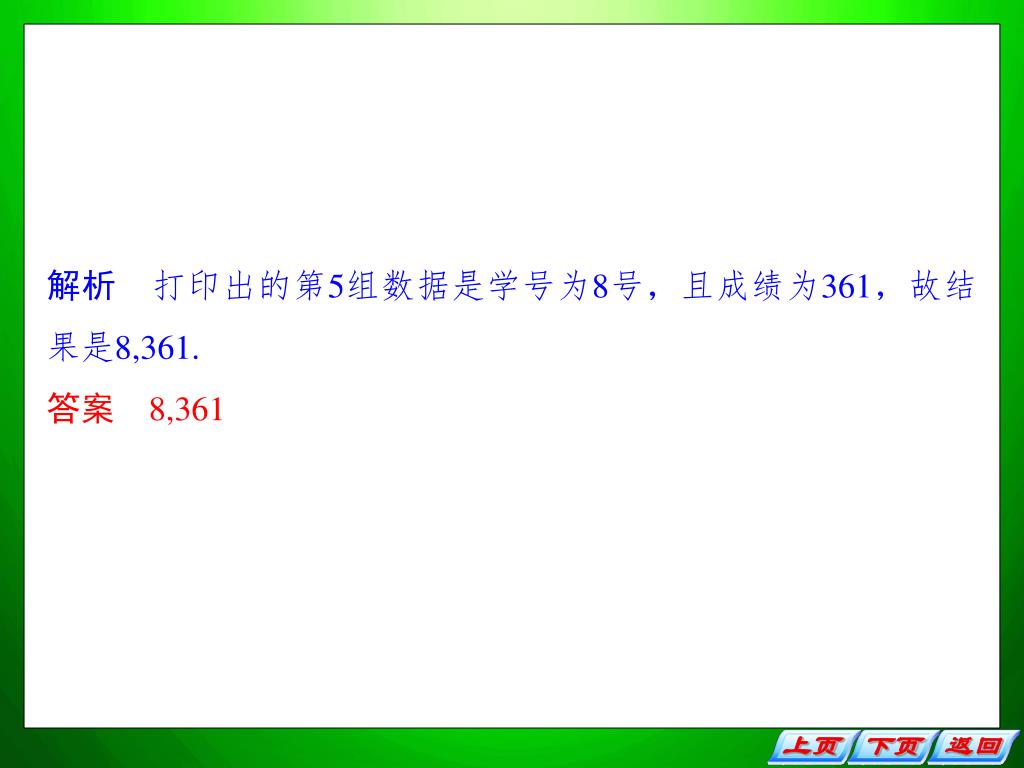 解析　打印出的第5组数据是学号为8号，且成绩为361，故结果是8,361.

答案　8,361

上页　下页　返回